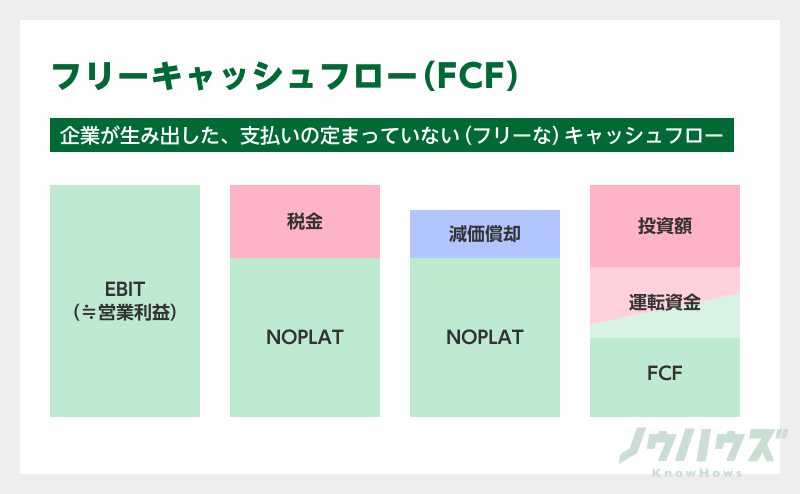 フリーキャッシュフロー(FCF)

企業が生み出した、支払いの定まっていない（フリーな）キャッシュフロー

EBIT
（≒営業利益）

税金

NOPLAT

減価償却

NOPLAT

投資額

運転資金

FCF

ノウハウズ
KnowHows